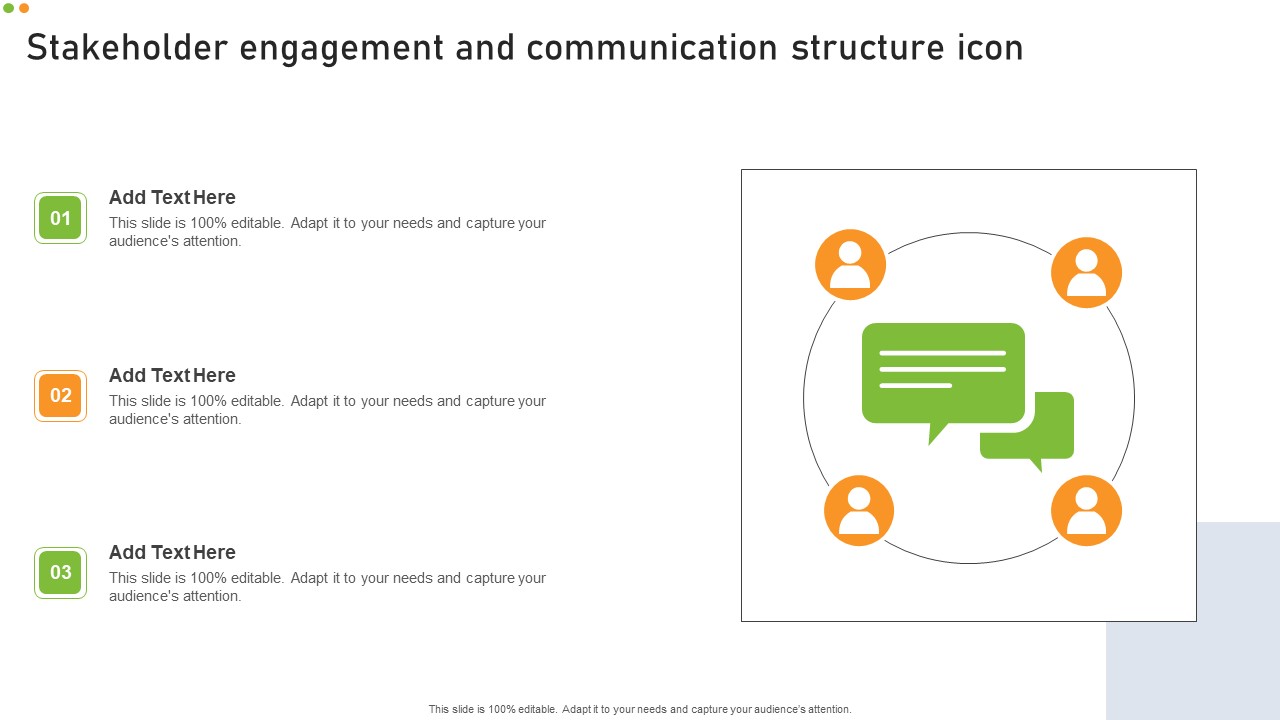 Stakeholder engagement and communication structure icon

01
Add Text Here
This slide is 100% editable. Adapt it to your needs and capture your audience's attention.

02
Add Text Here
This slide is 100% editable. Adapt it to your needs and capture your audience's attention.

03
Add Text Here
This slide is 100% editable. Adapt it to your needs and capture your audience's attention.

This slide is 100% editable. Adapt it to your needs and capture your audience's attention.